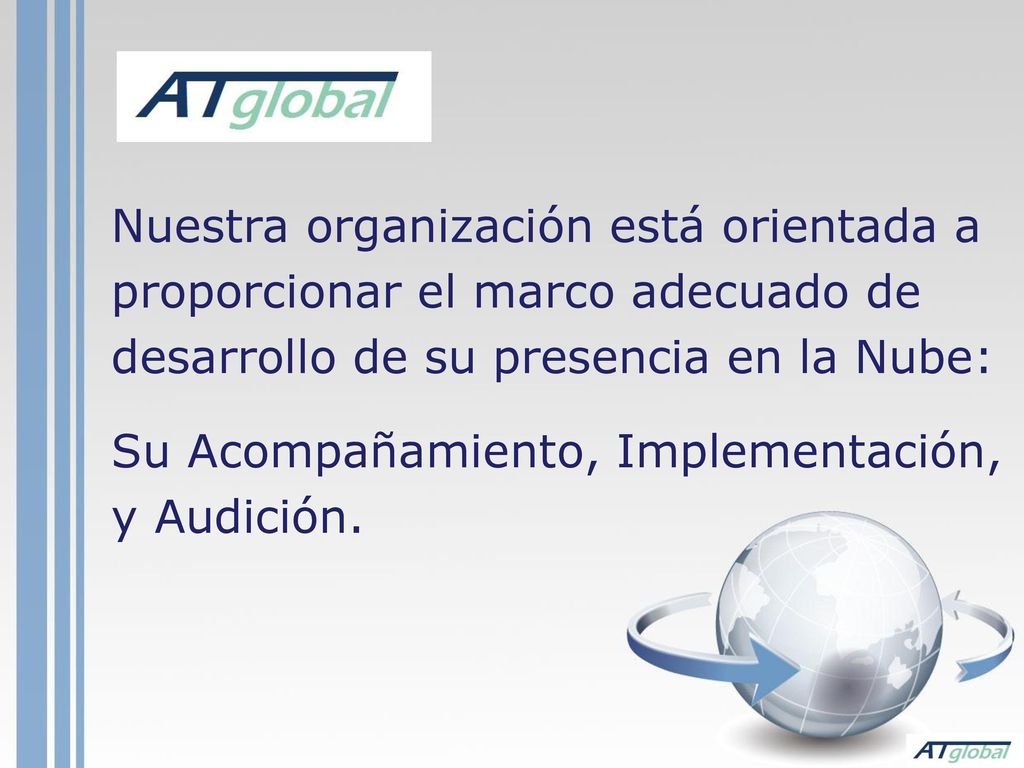 ATglobal

Nuestra organización está orientada a proporcionar el marco adecuado de desarrollo de su presencia en la Nube:

Su Acompañamiento, Implementación, y Audición.

ATglobal